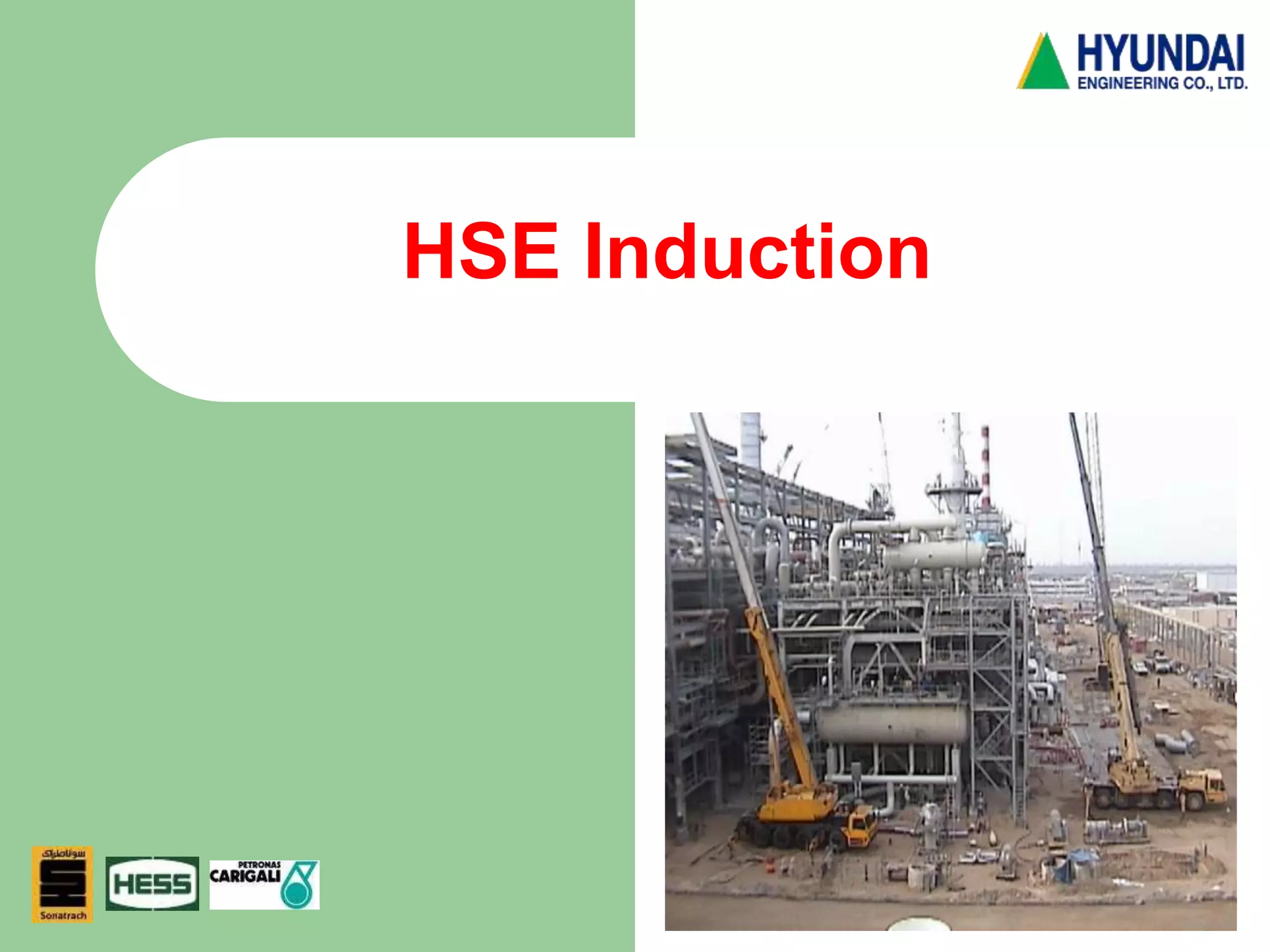 HYUNDAI
ENGINEERING CO., LTD.

HSE Induction

سوناطراك
Sonatrach

HESS

PETRONAS
CARIGALI